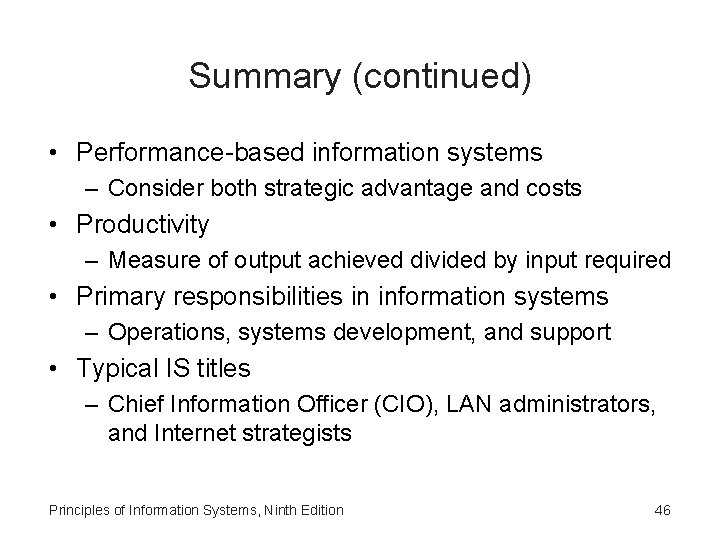 Summary (continued)

• Performance-based information systems
– Consider both strategic advantage and costs
• Productivity
– Measure of output achieved divided by input required
• Primary responsibilities in information systems
– Operations, systems development, and support
• Typical IS titles
– Chief Information Officer (CIO), LAN administrators, and Internet strategists

Principles of Information Systems, Ninth Edition

46